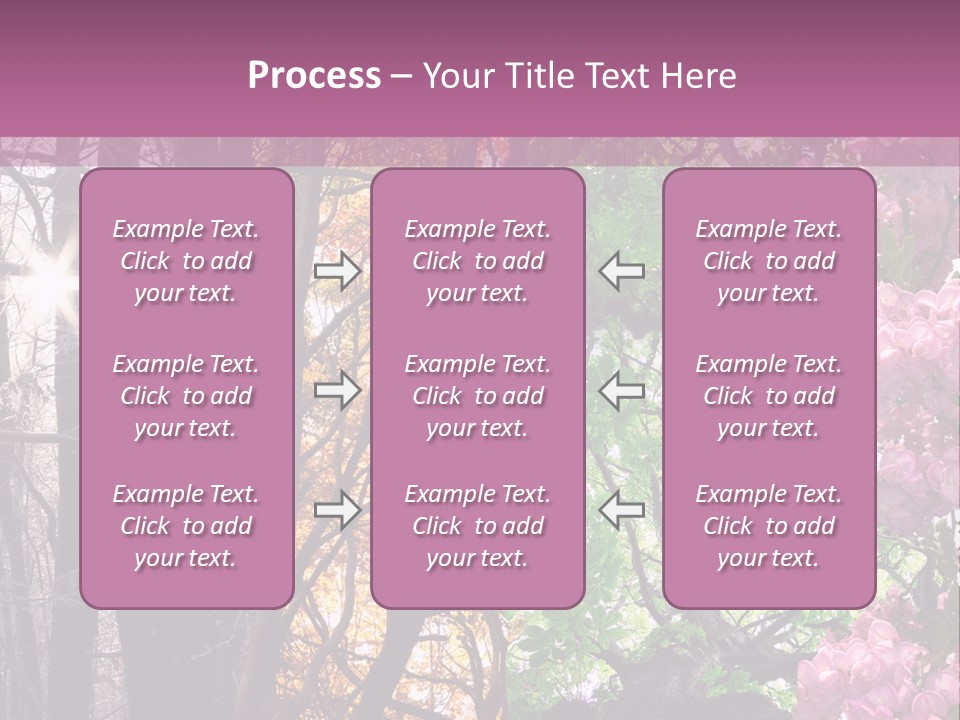 Process – Your Title Text Here

Example Text. Click to add your text.

Example Text. Click to add your text.

Example Text. Click to add your text.

Example Text. Click to add your text.

Example Text. Click to add your text.

Example Text. Click to add your text.

Example Text. Click to add your text.

Example Text. Click to add your text.

Example Text. Click to add your text.